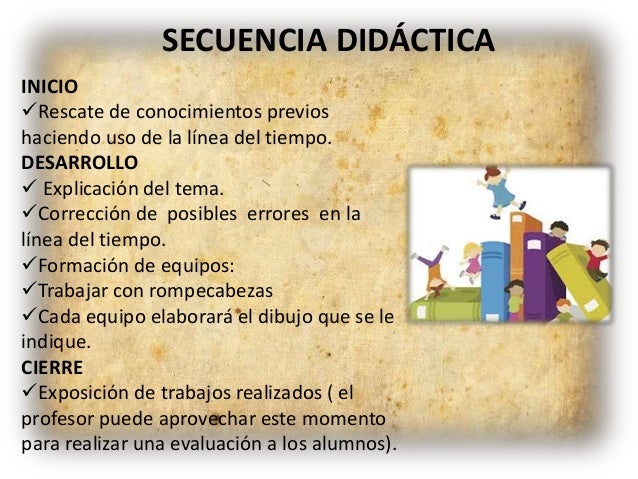 SECUENCIA DIDÁCTICA

INICIO
✓Rescate de conocimientos previos haciendo uso de la línea del tiempo.
DESARROLLO
✓ Explicación del tema.
✓Corrección de posibles errores en la línea del tiempo.
✓Formación de equipos:
✓Trabajar con rompecabezas
✓Cada equipo elaborará el dibujo que se le indique.
CIERRE
✓Exposición de trabajos realizados ( el profesor puede aprovechar este momento para realizar una evaluación a los alumnos).